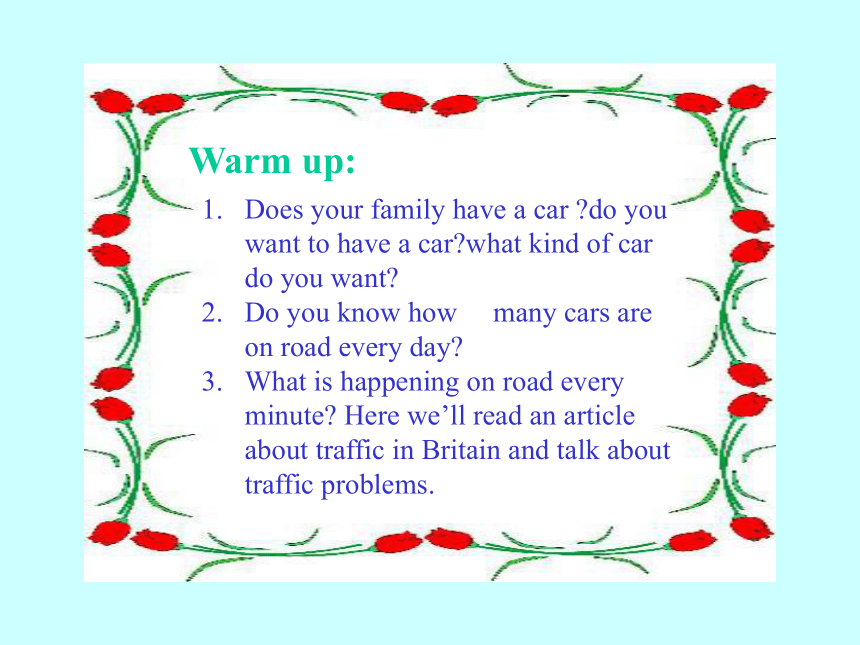 Warm up:

1. Does your family have a car ?do you want to have a car?what kind of car do you want?
2. Do you know how many cars are on road every day?
3. What is happening on road every minute? Here we'll read an article about traffic in Britain and talk about traffic problems.